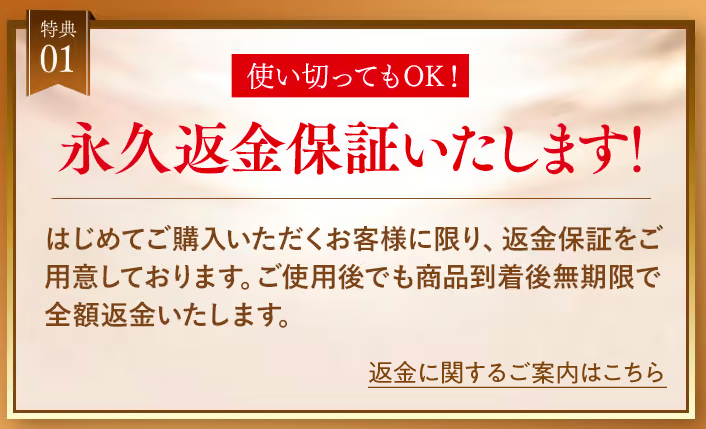 特典
01

使い切ってもOK！

永久返金保証いたします！

はじめてご購入いただくお客様に限り、返金保証をご用意しております。ご使用後でも商品到着後無期限で全額返金いたします。

返金に関するご案内はこちら